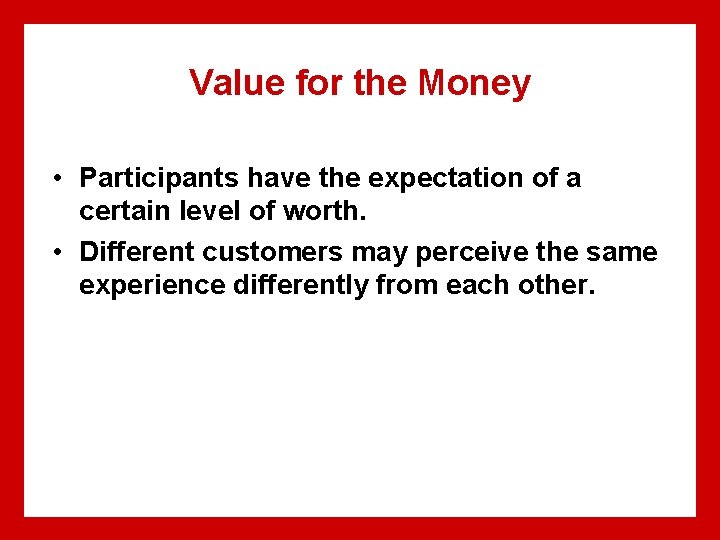 Value for the Money

• Participants have the expectation of a certain level of worth.
• Different customers may perceive the same experience differently from each other.